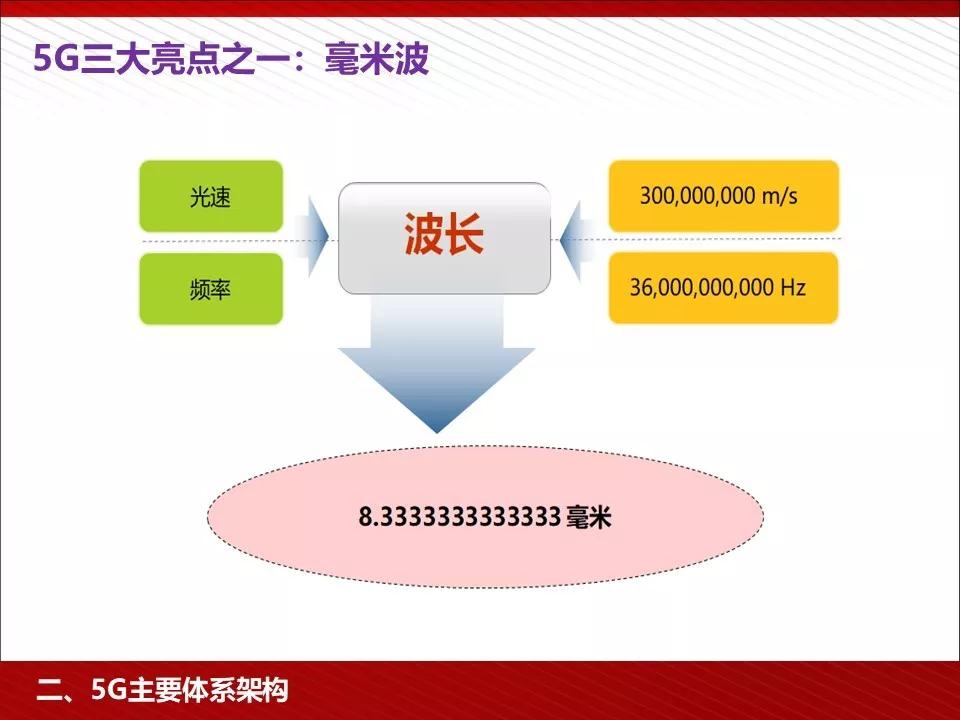 5G三大亮点之一：毫米波

光速

频率

波长

300,000,000 m/s

36,000,000,000 Hz

8.3333333333333 毫米

二、5G主要体系架构